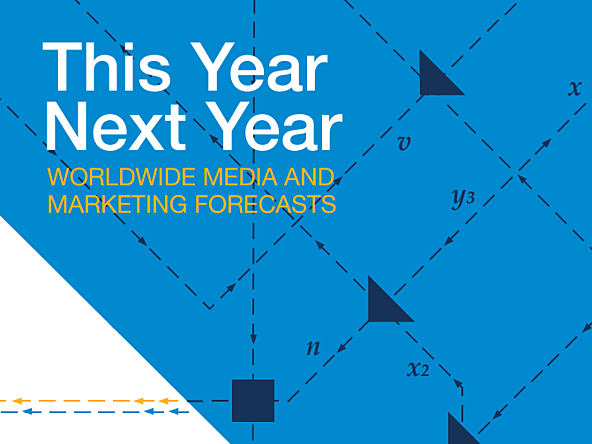 This Year Next Year

WORLDWIDE MEDIA AND MARKETING FORECASTS

$x$

$v$

$y_3$

$n$

$x_2$